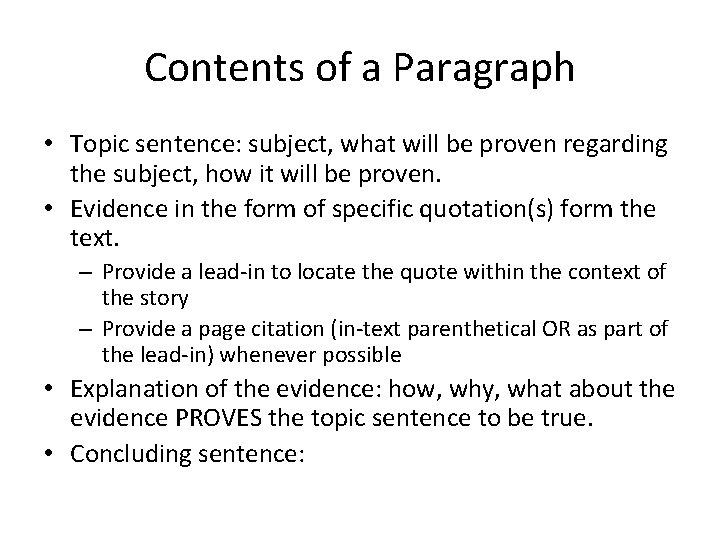 Contents of a Paragraph

• Topic sentence: subject, what will be proven regarding the subject, how it will be proven.
• Evidence in the form of specific quotation(s) form the text.
– Provide a lead-in to locate the quote within the context of the story
– Provide a page citation (in-text parenthetical OR as part of the lead-in) whenever possible
• Explanation of the evidence: how, why, what about the evidence PROVES the topic sentence to be true.
• Concluding sentence: